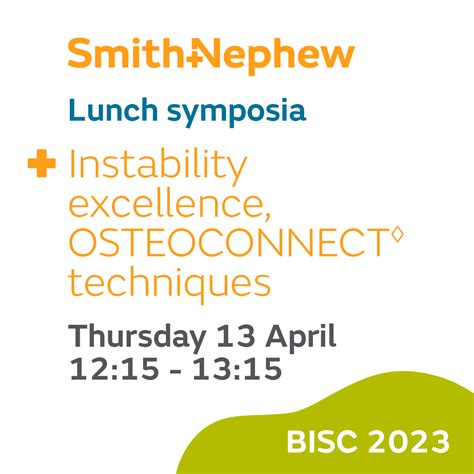 Smith+Nephew

Lunch symposia

+ Instability excellence, OSTEOCONNECT◊ techniques

Thursday 13 April
12:15 - 13:15

BISC 2023